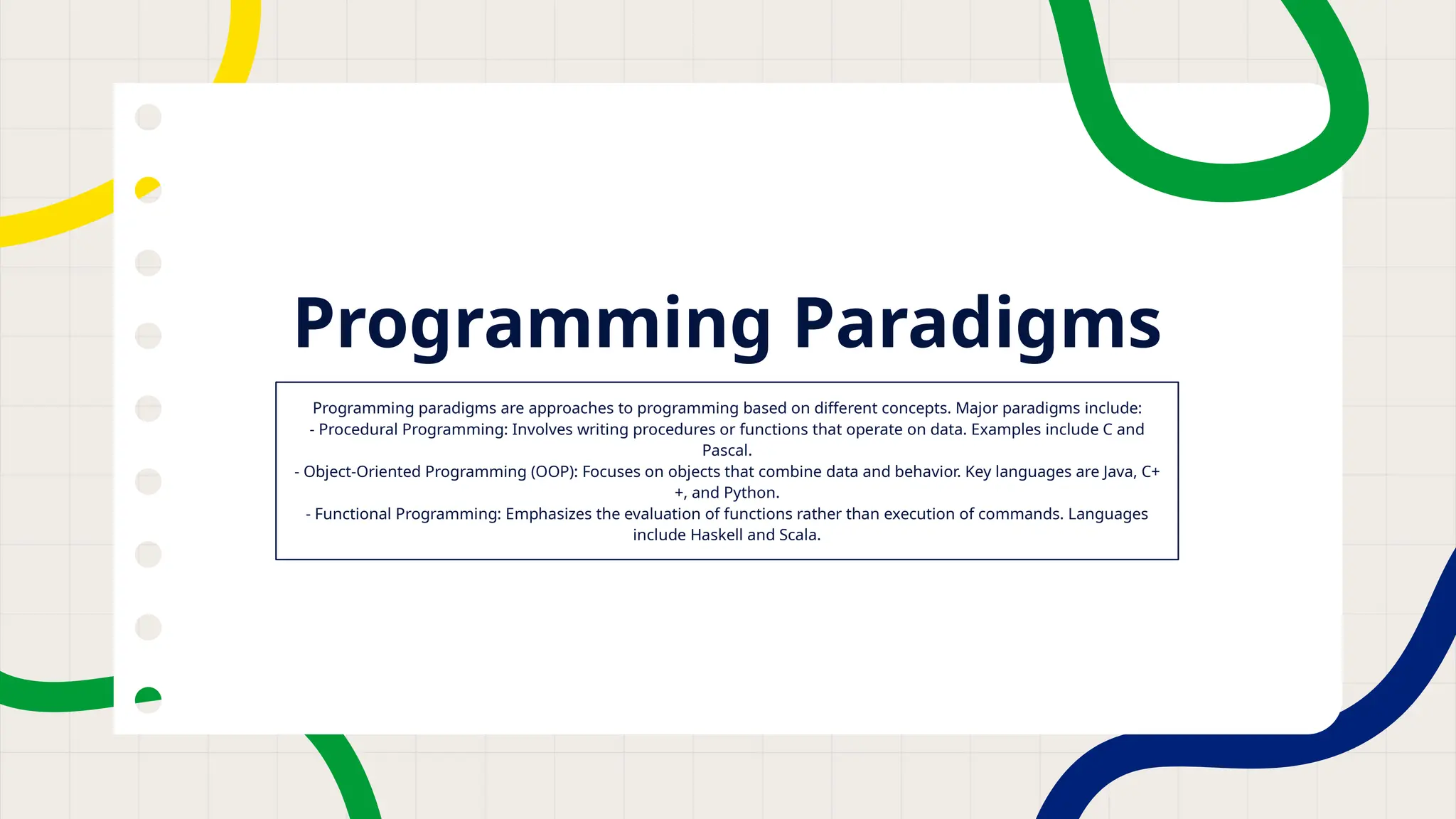 Programming Paradigms

Programming paradigms are approaches to programming based on different concepts. Major paradigms include:
- Procedural Programming: Involves writing procedures or functions that operate on data. Examples include C and Pascal.
- Object-Oriented Programming (OOP): Focuses on objects that combine data and behavior. Key languages are Java, C++, and Python.
- Functional Programming: Emphasizes the evaluation of functions rather than execution of commands. Languages include Haskell and Scala.